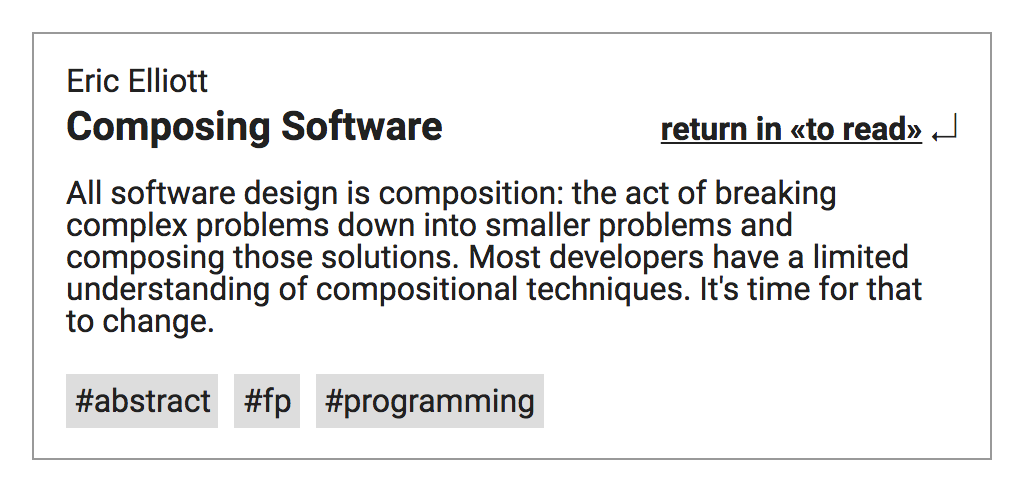 Eric Elliott

Composing Software

return in «to read» ↵

All software design is composition: the act of breaking complex problems down into smaller problems and composing those solutions. Most developers have a limited understanding of compositional techniques. It's time for that to change.

#abstract #fp #programming